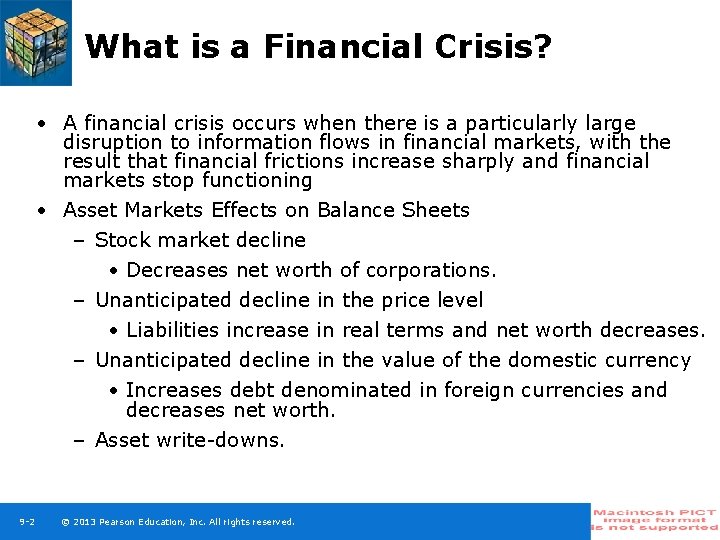 What is a Financial Crisis?

• A financial crisis occurs when there is a particularly large disruption to information flows in financial markets, with the result that financial frictions increase sharply and financial markets stop functioning

• Asset Markets Effects on Balance Sheets
– Stock market decline
• Decreases net worth of corporations.
– Unanticipated decline in the price level
• Liabilities increase in real terms and net worth decreases.
– Unanticipated decline in the value of the domestic currency
• Increases debt denominated in foreign currencies and decreases net worth.
– Asset write-downs.

9-2 © 2013 Pearson Education, Inc. All rights reserved.

Macintosh PICT image format is not supported